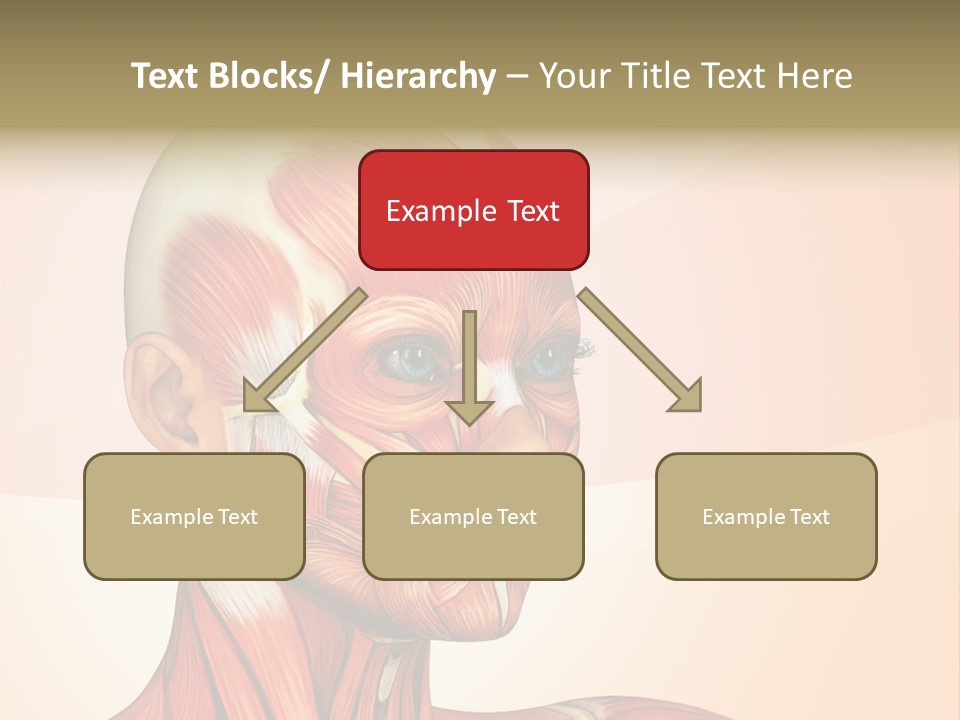 Text Blocks/ Hierarchy – Your Title Text Here

Example Text

Example Text

Example Text

Example Text